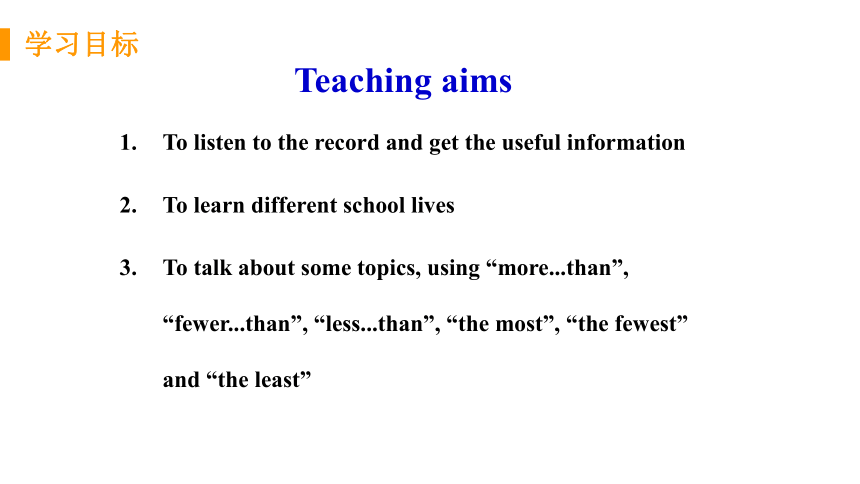 学习目标

Teaching aims

1. To listen to the record and get the useful information

2. To learn different school lives

3. To talk about some topics, using “more...than”, “fewer...than”, “less...than”, “the most”, “the fewest” and “the least”